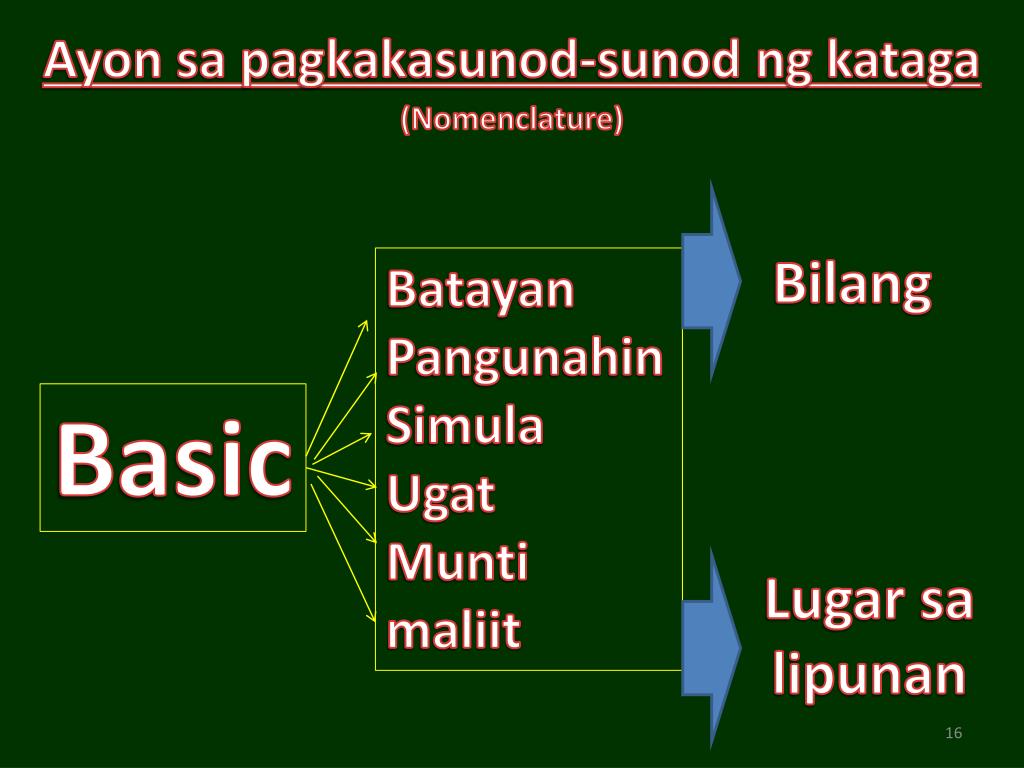 Ayon sa pagkakasunod-sunod ng kataga

(Nomenclature)

Basic

Batayan
Pangunahin
Simula
Ugat
Munti
maliit

Bilang

Lugar sa lipunan

16